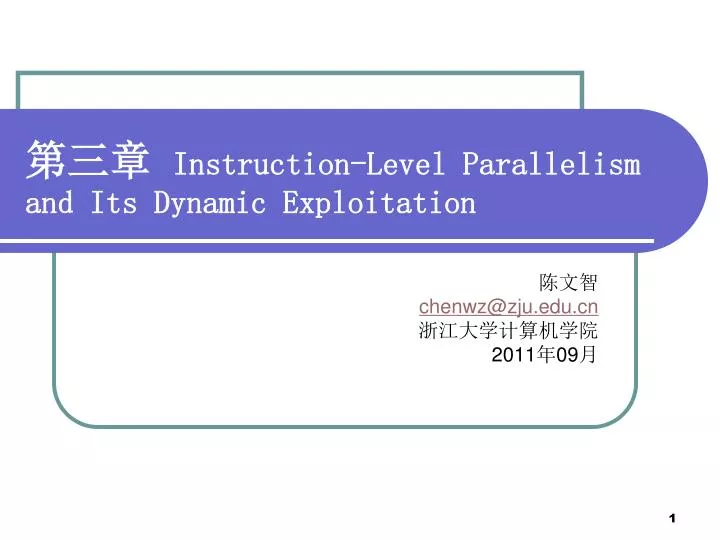 第三章 Instruction-Level Parallelism and Its Dynamic Exploitation

陈文智
chenwz@zju.edu.cn
浙江大学计算机学院
2011年09月

1